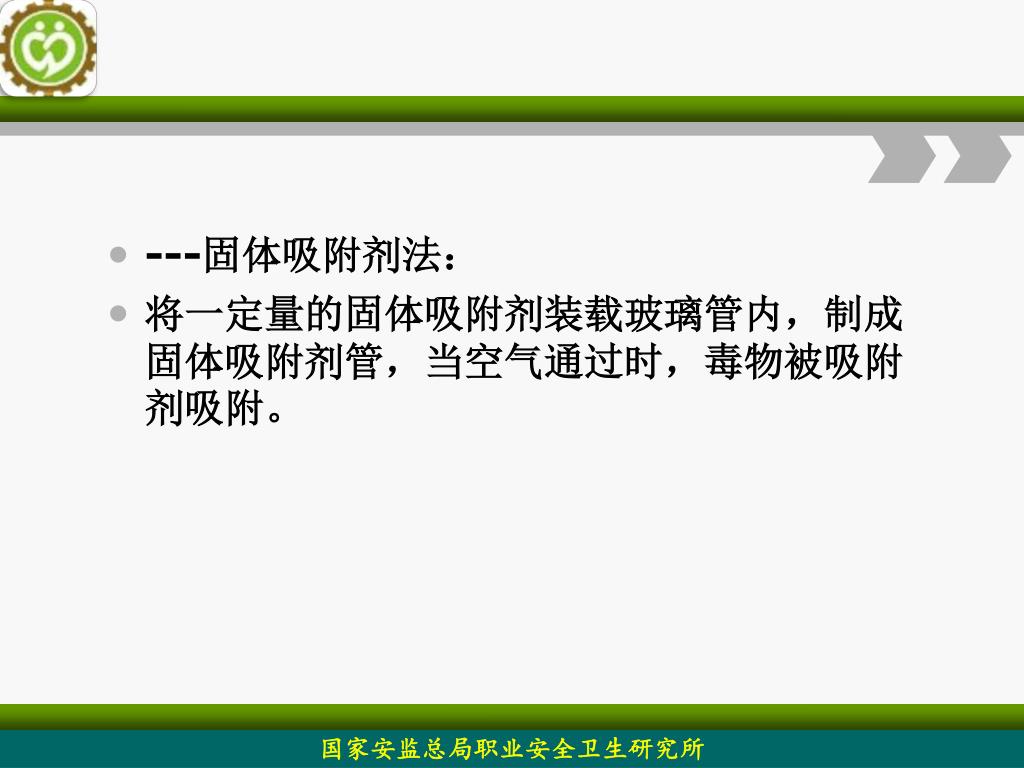 ---固体吸附剂法：

将一定量的固体吸附剂装载玻璃管内，制成固体吸附剂管，当空气通过时，毒物被吸附剂吸附。

国家安监总局职业安全卫生研究所